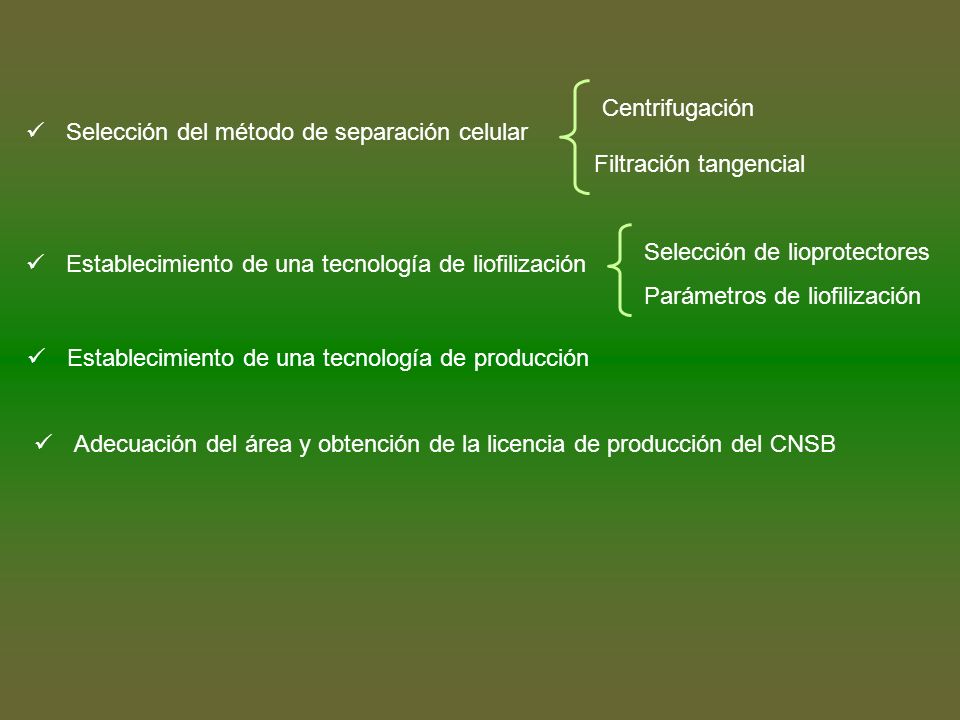 ✓ Selección del método de separación celular

Centrifugación

Filtración tangencial

✓ Establecimiento de una tecnología de liofilización

Selección de lioprotectores

Parámetros de liofilización

✓ Establecimiento de una tecnología de producción

✓ Adecuación del área y obtención de la licencia de producción del CNSB